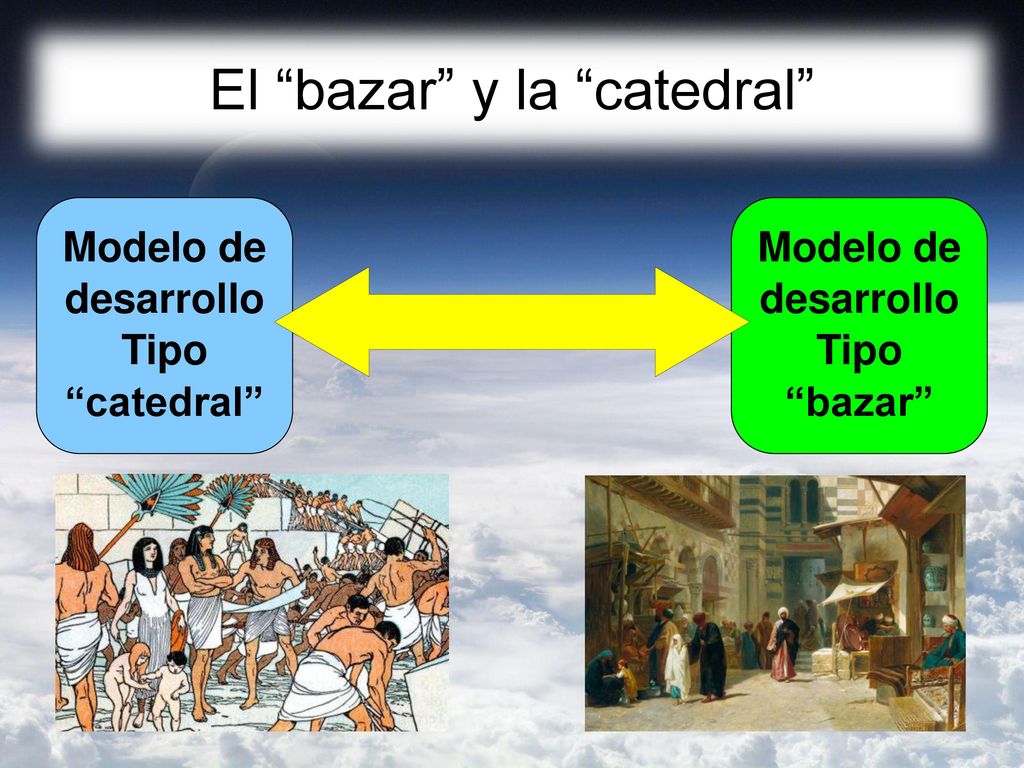 El “bazar” y la “catedral”

Modelo de desarrollo Tipo “catedral”

Modelo de desarrollo Tipo “bazar”